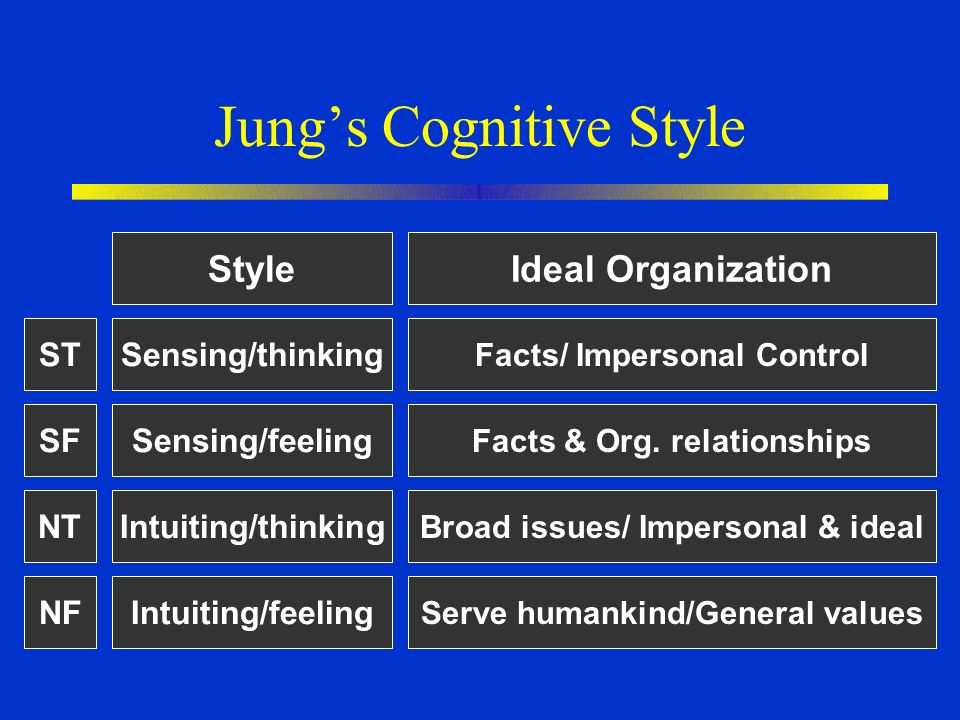 Jung’s Cognitive Style

| | Style | Ideal Organization |
|---|---|---|
| ST | Sensing/thinking | Facts/ Impersonal Control |
| SF | Sensing/feeling | Facts & Org. relationships |
| NT | Intuiting/thinking | Broad issues/ Impersonal & ideal |
| NF | Intuiting/feeling | Serve humankind/General values |